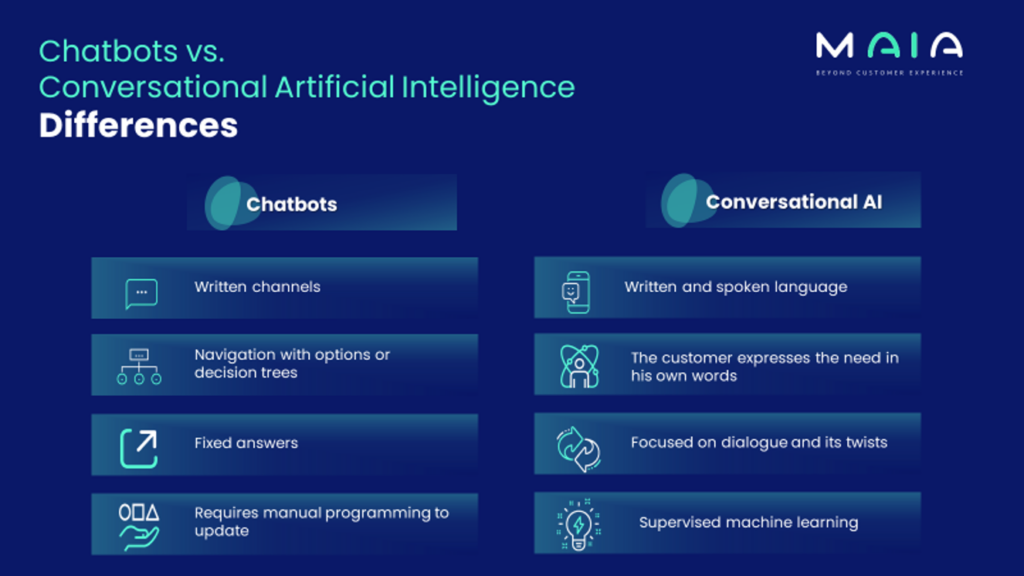 Chatbots vs.
Conversational Artificial Intelligence
Differences

MAIA
BEYOND CUSTOMER EXPERIENCE

Chatbots

Written channels

Navigation with options or decision trees

Fixed answers

Requires manual programming to update

Conversational AI

Written and spoken language

The customer expresses the need in his own words

Focused on dialogue and its twists

Supervised machine learning